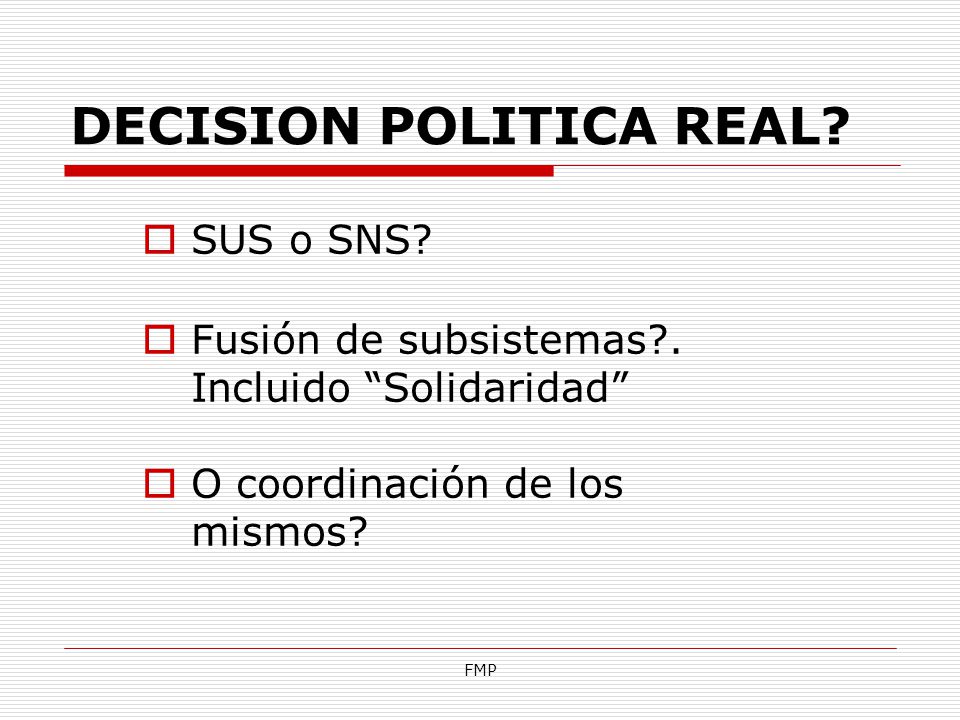 DECISION POLITICA REAL?

SUS o SNS?

Fusión de subsistemas?. Incluido “Solidaridad”

O coordinación de los mismos?

FMP